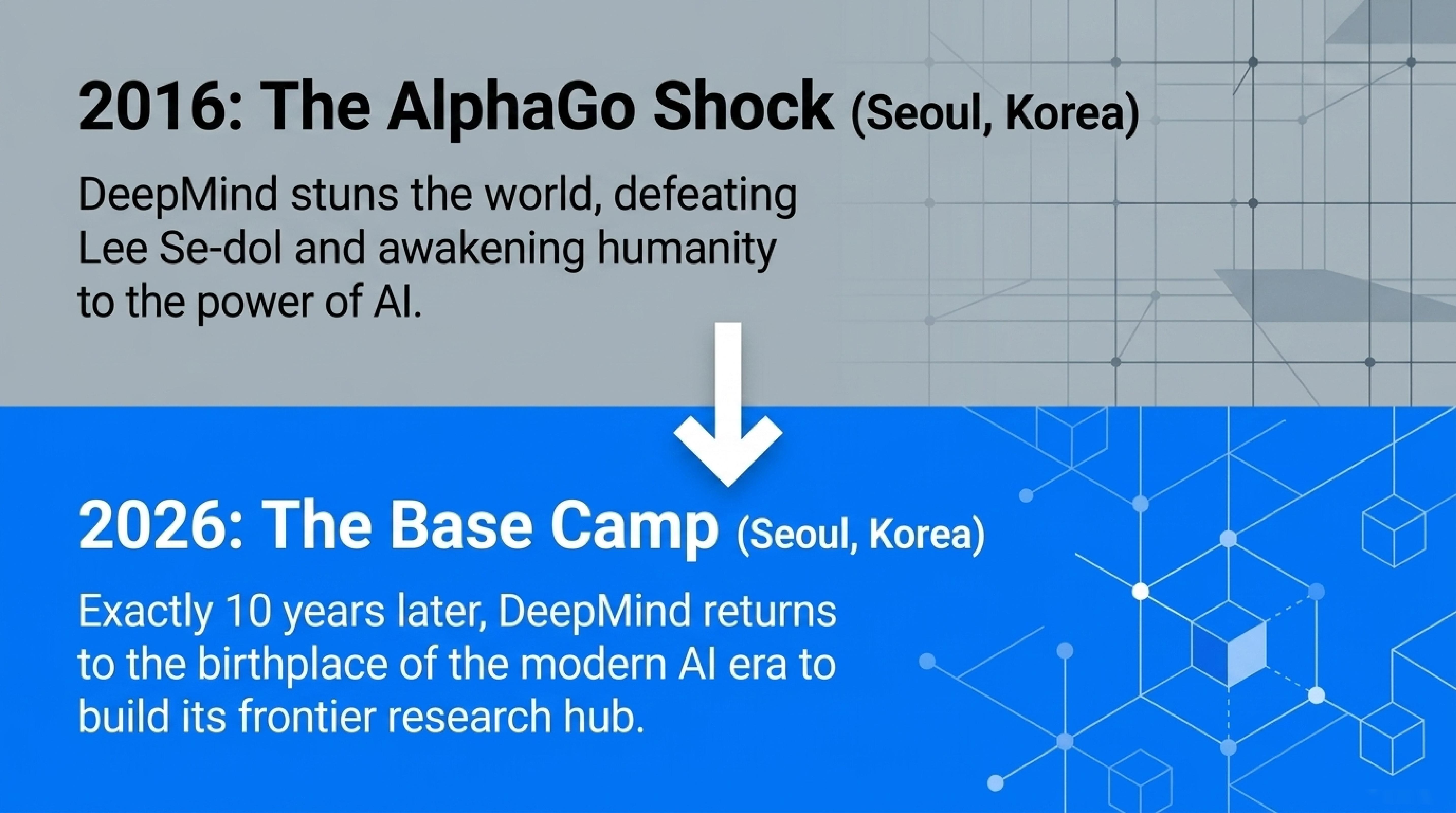 2016: The AlphaGo Shock (Seoul, Korea)

DeepMind stuns the world, defeating Lee Se-dol and awakening humanity to the power of AI.

2026: The Base Camp (Seoul, Korea)

Exactly 10 years later, DeepMind returns to the birthplace of the modern AI era to build its frontier research hub.